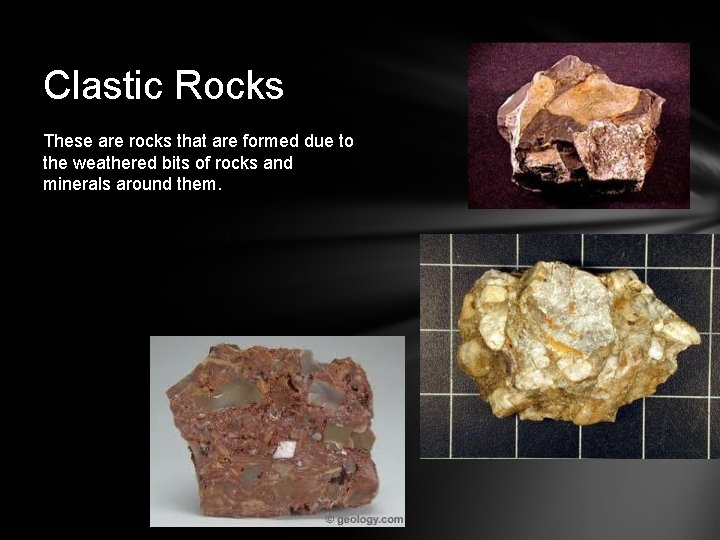 Clastic Rocks

These are rocks that are formed due to the weathered bits of rocks and minerals around them.

© geology.com